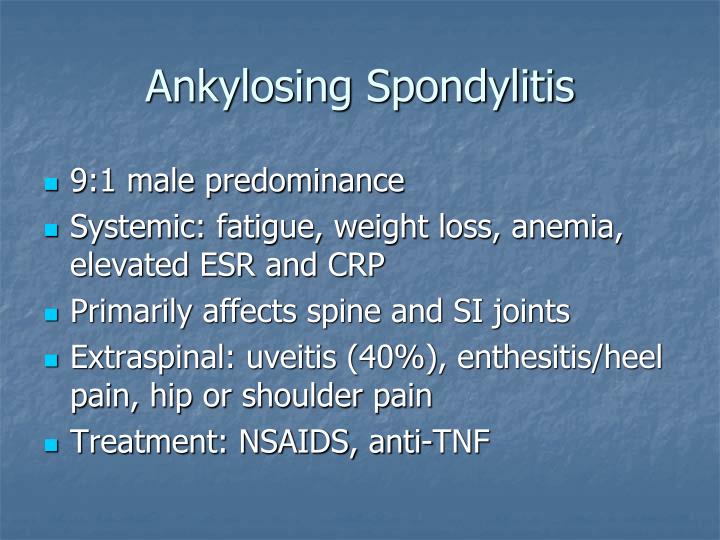 Ankylosing Spondylitis

- 9:1 male predominance
- Systemic: fatigue, weight loss, anemia, elevated ESR and CRP
- Primarily affects spine and SI joints
- Extraspinal: uveitis (40%), enthesitis/heel pain, hip or shoulder pain
- Treatment: NSAIDS, anti-TNF